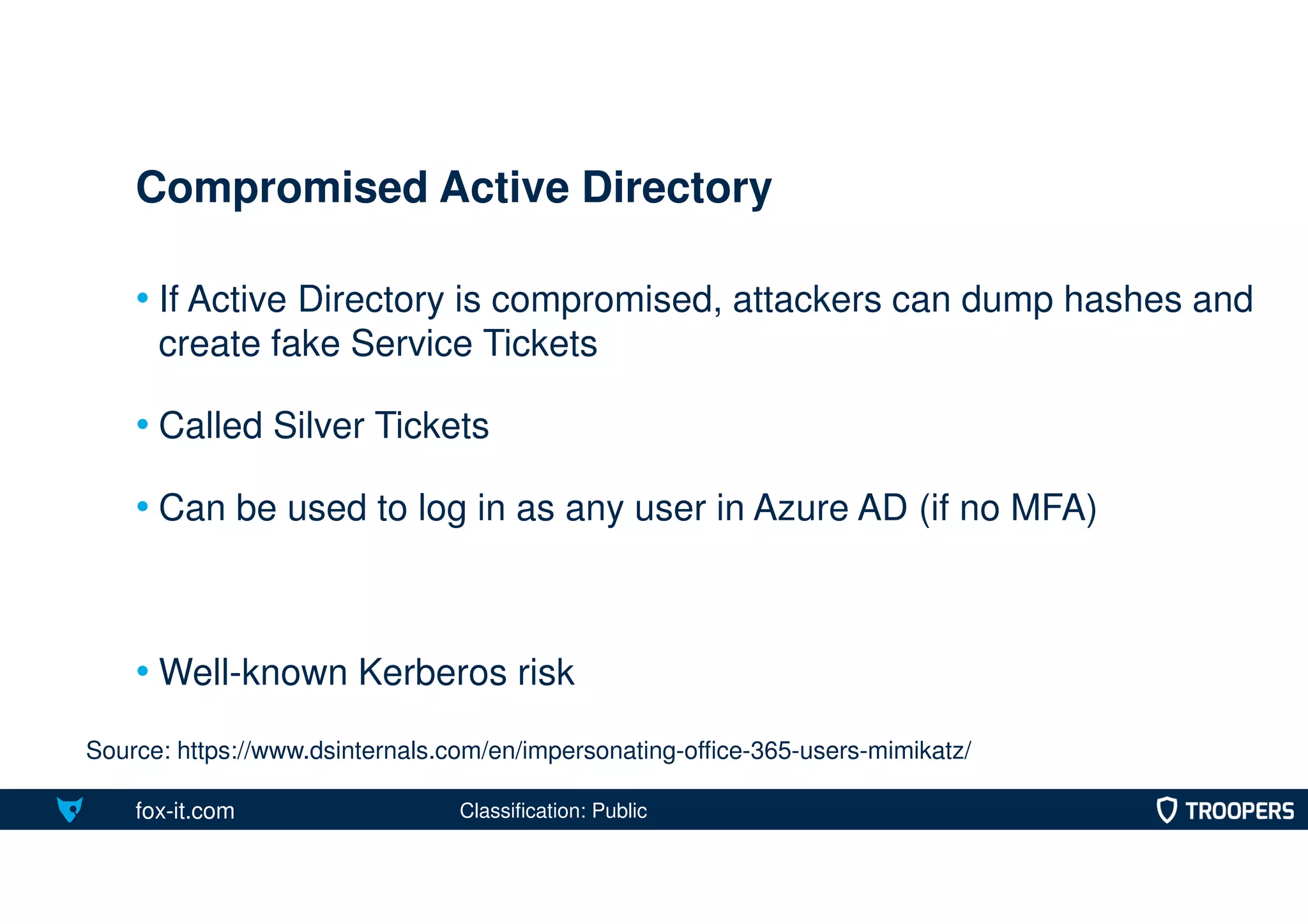 Compromised Active Directory

• If Active Directory is compromised, attackers can dump hashes and create fake Service Tickets

• Called Silver Tickets

• Can be used to log in as any user in Azure AD (if no MFA)

• Well-known Kerberos risk

Source: https://www.dsinternals.com/en/impersonating-office-365-users-mimikatz/

fox-it.com

Classification: Public

TROOPERS